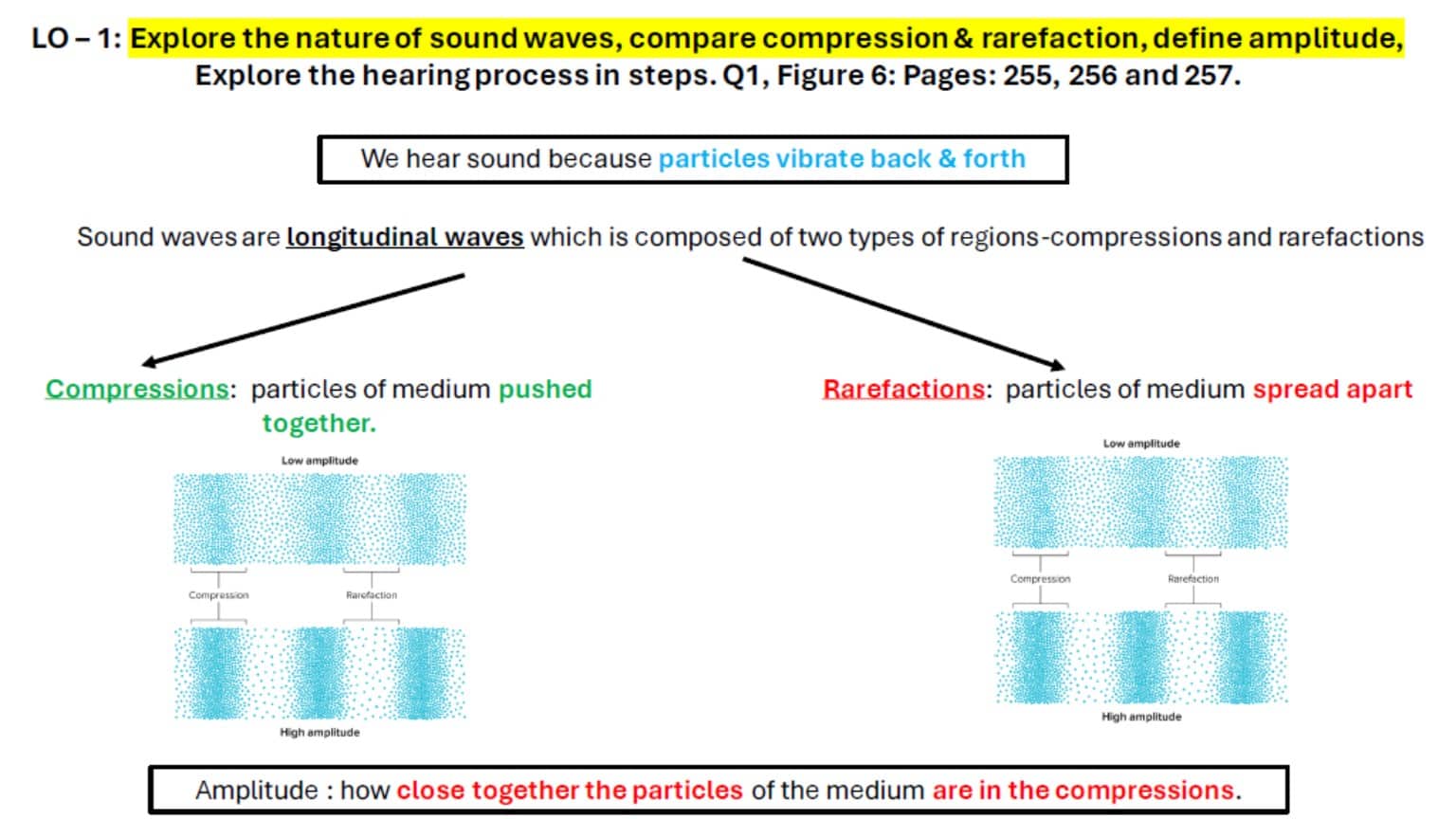 LO – 1: Explore the nature of sound waves, compare compression & rarefaction, define amplitude, Explore the hearing process in steps. Q1, Figure 6: Pages: 255, 256 and 257.

We hear sound because particles vibrate back & forth

Sound waves are longitudinal waves which is composed of two types of regions-compressions and rarefactions

Compressions: particles of medium pushed together.

Low amplitude

Compression

Rarefaction

High amplitude

Rarefactions: particles of medium spread apart

Low amplitude

Compression

Rarefaction

High amplitude

Amplitude : how close together the particles of the medium are in the compressions.